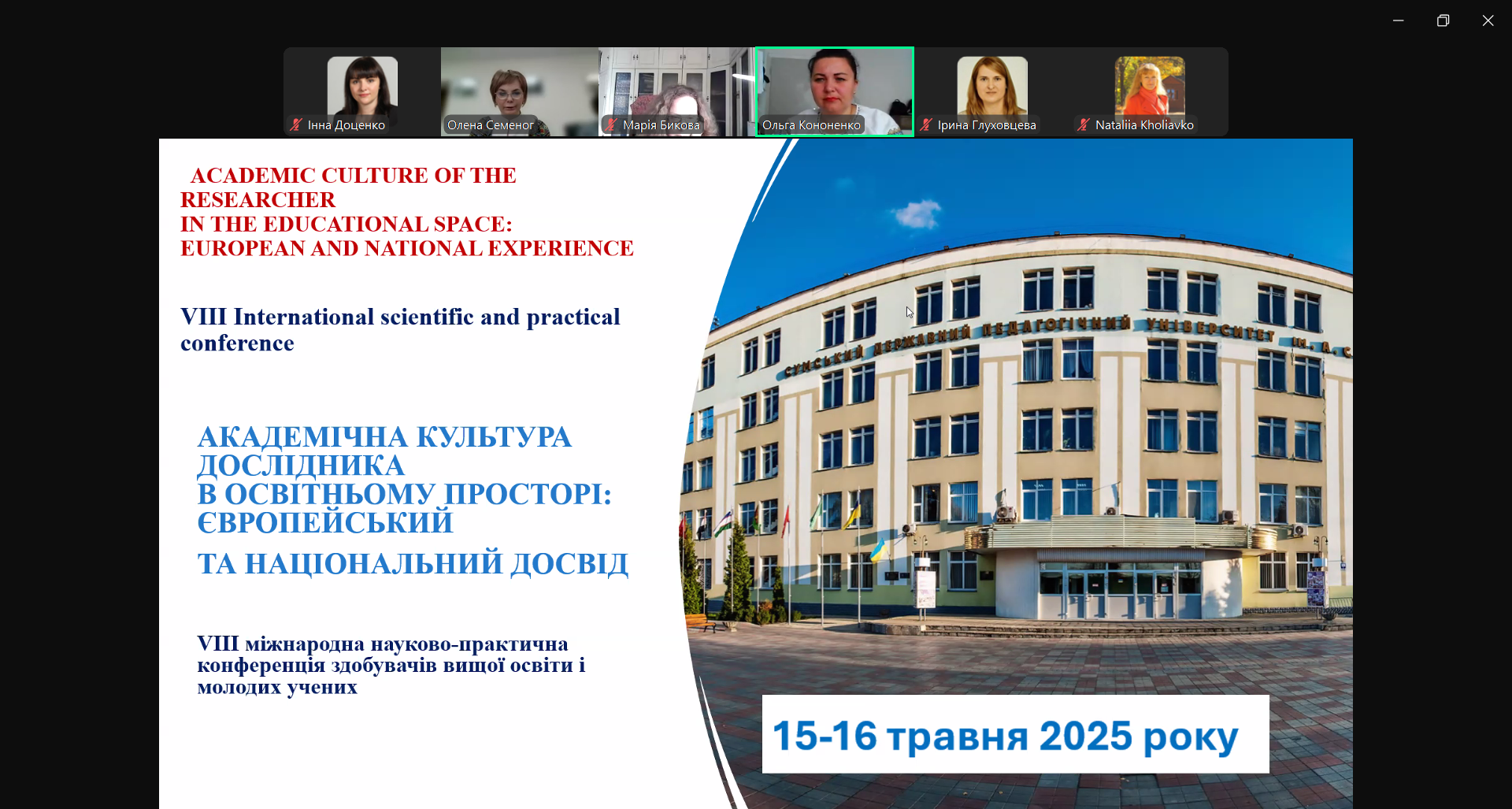 Інна Доценко
Олена Семеног
Марія Бикова
Ольга Кононенко
Ірина Глуховцева
Nataliia Kholiavko

ACADEMIC CULTURE OF THE RESEARCHER
IN THE EDUCATIONAL SPACE:
EUROPEAN AND NATIONAL EXPERIENCE

VIII International scientific and practical conference

АКАДЕМІЧНА КУЛЬТУРА ДОСЛІДНИКА
В ОСВІТНЬОМУ ПРОСТОРІ: ЄВРОПЕЙСЬКИЙ
ТА НАЦІОНАЛЬНИЙ ДОСВІД

VIII міжнародна науково-практична конференція здобувачів вищої освіти і молодих учених

СУМСЬКИЙ ДЕРЖАВНИЙ ПЕДАГОГІЧНИЙ УНІВЕРСИТЕТ ІМ. А. С

15-16 травня 2025 року